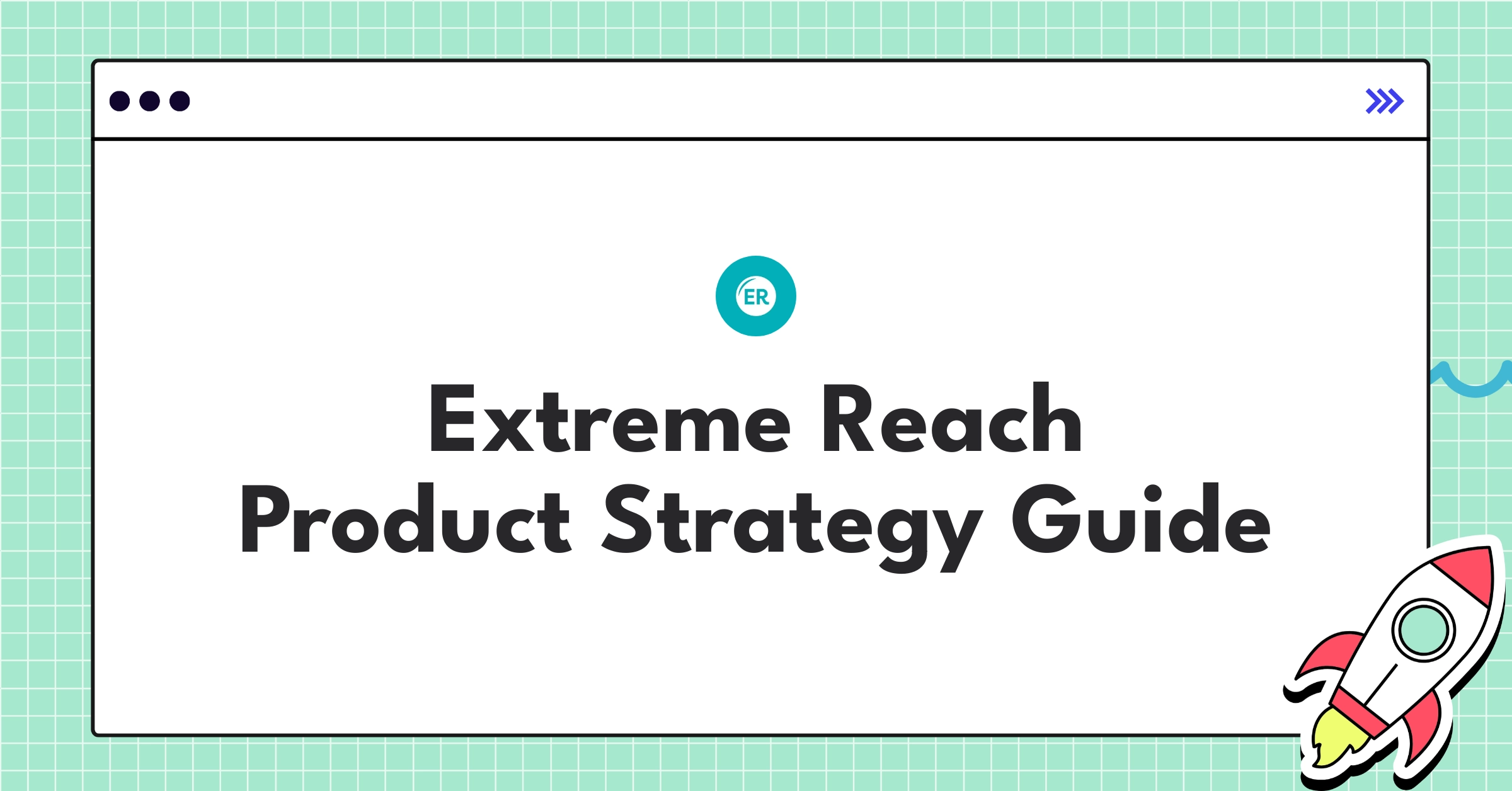 ER

Extreme Reach
Product Strategy Guide